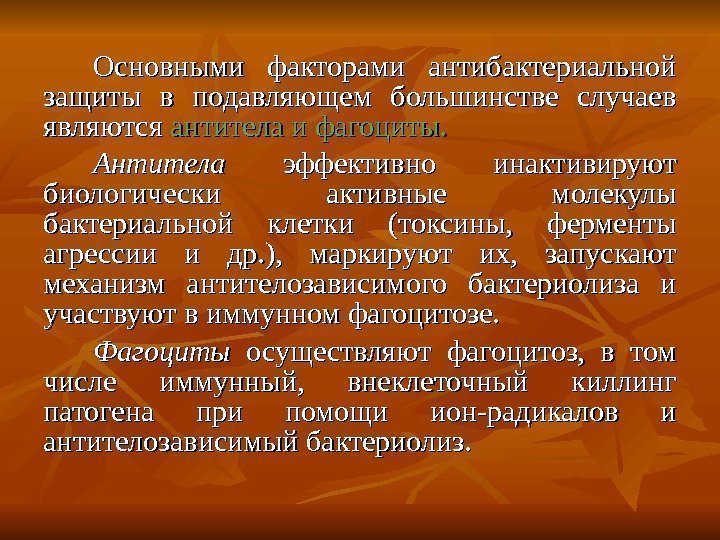 Основными факторами антибактериальной защиты в подавляющем большинстве случаев являются антитела и фагоциты.

Антитела эффективно инактивируют биологически активные молекулы бактериальной клетки (токсины, ферменты агрессии и др.), маркируют их, запускают механизм антителозависимого бактериолиза и участвуют в иммунном фагоцитозе.

Фагоциты осуществляют фагоцитоз, в том числе иммунный, внеклеточный киллинг патогена при помощи ион-радикалов и антителозависимый бактериолиз.